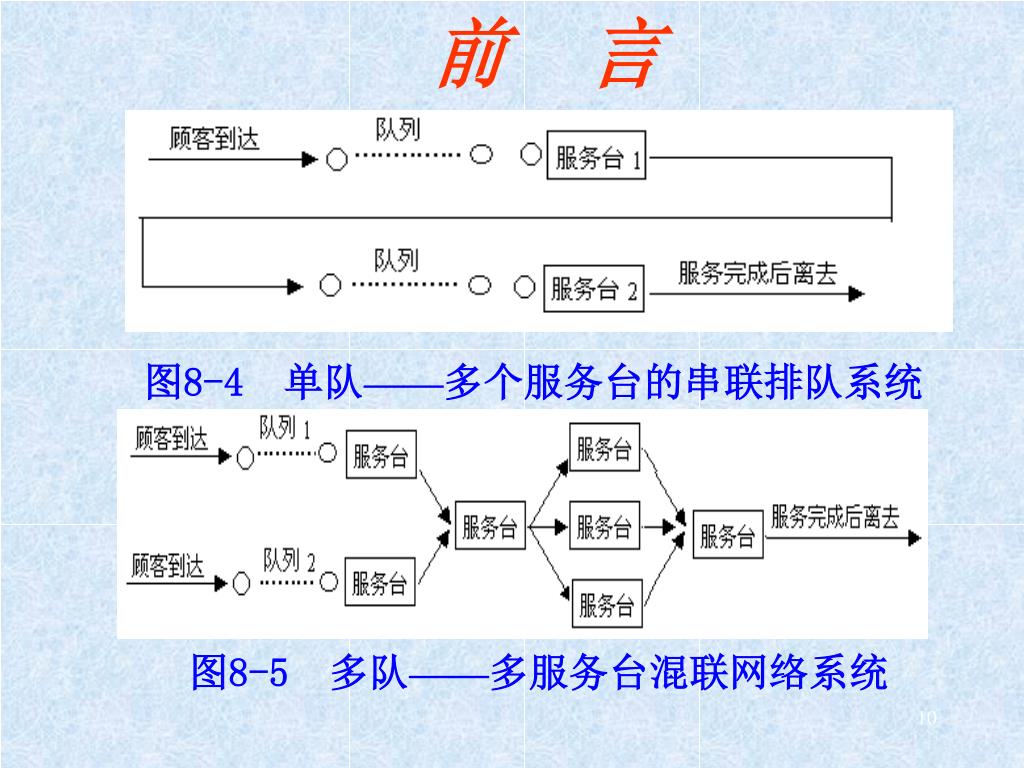 前　言

顾客到达

队列

服务台 1

队列

服务台 2

服务完成后离去

图8-4　单队——多个服务台的串联排队系统

顾客到达

队列 1

服务台

顾客到达

队列 2

服务台

服务台

服务台

服务台

服务台

服务台

服务完成后离去

图8-5　多队——多服务台混联网络系统

10